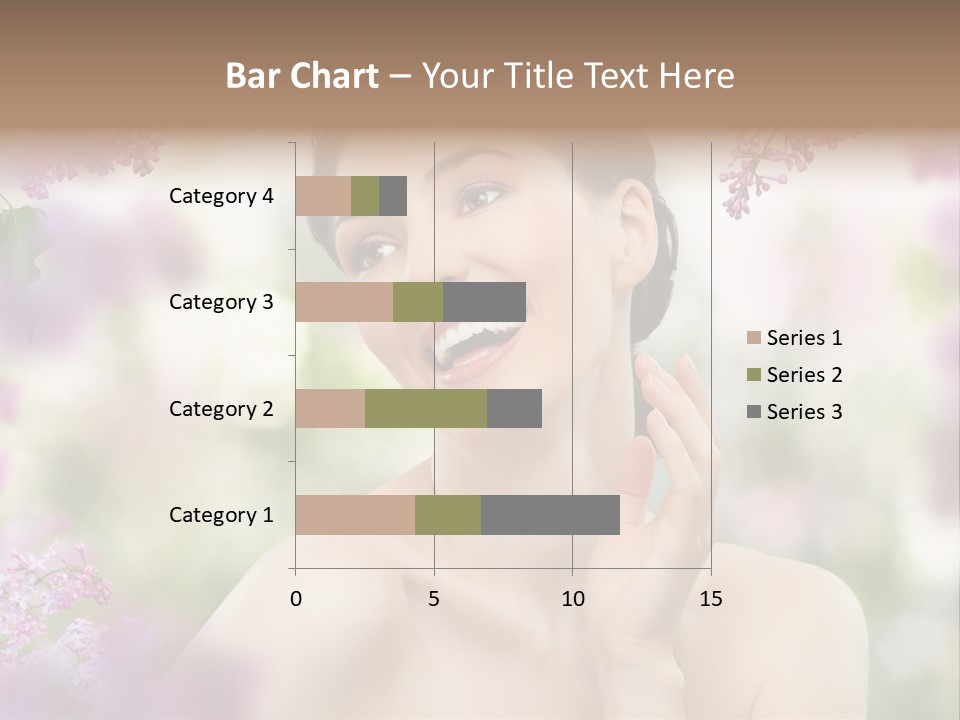 Bar Chart – Your Title Text Here

Category 4
Category 3
Category 2
Category 1

0
5
10
15

Series 1
Series 2
Series 3